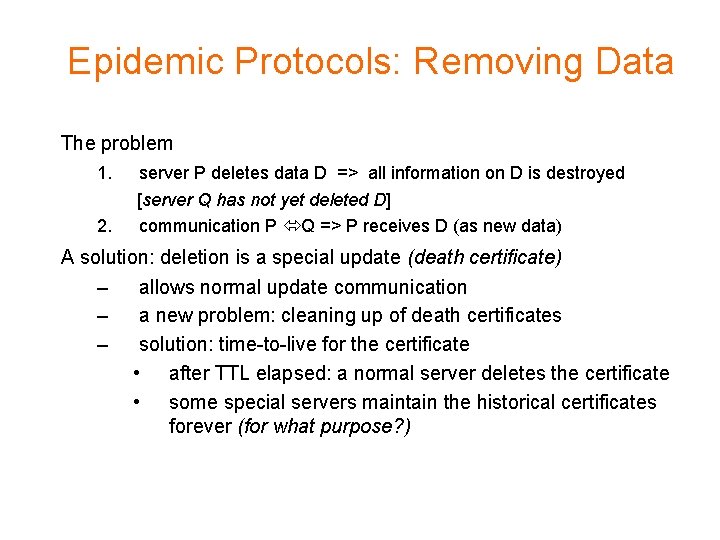 Epidemic Protocols: Removing Data

The problem

1. server P deletes data D => all information on D is destroyed [server Q has not yet deleted D]

2. communication P ⇔Q => P receives D (as new data)

A solution: deletion is a special update (death certificate)

– allows normal update communication

– a new problem: cleaning up of death certificates

– solution: time-to-live for the certificate

• after TTL elapsed: a normal server deletes the certificate

• some special servers maintain the historical certificates forever (for what purpose?)